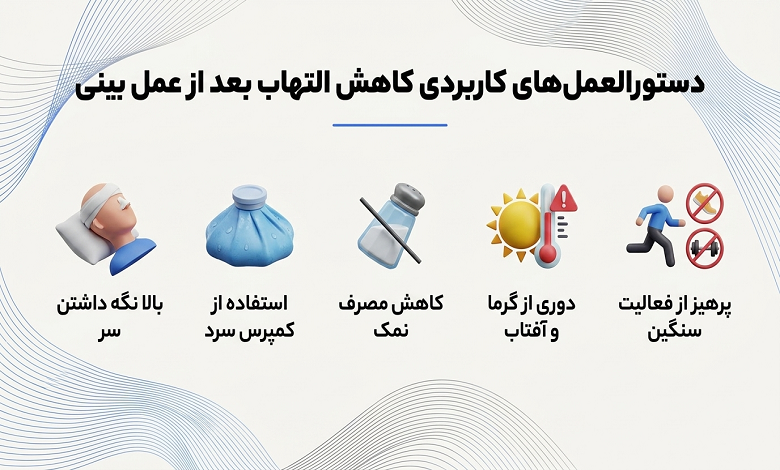 دستورالعمل‌های کاربردی کاهش التهاب بعد از عمل بینی

پرهیز از فعالیت سنگین

دوری از گرما و آفتاب

کاهش مصرف نمک

استفاده از کمپرس سرد

بالا نگه داشتن سر